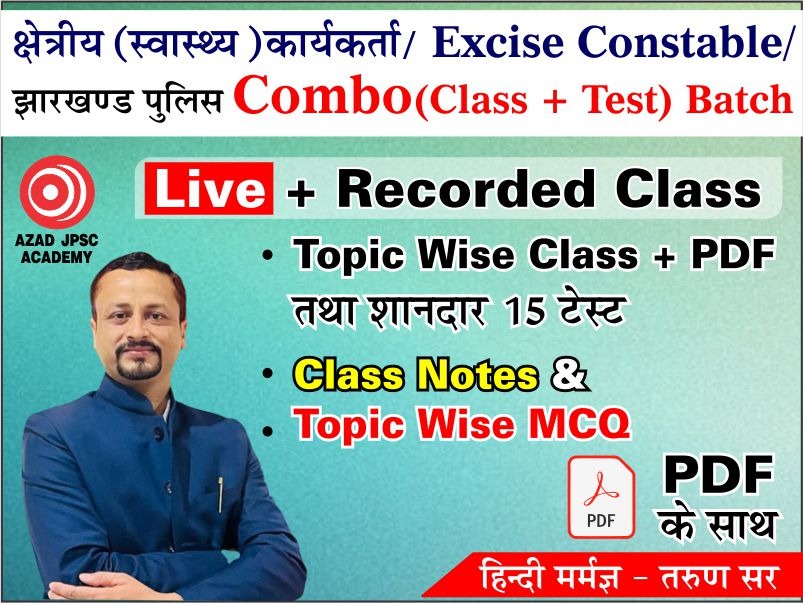 क्षेत्रीय (स्वास्थ्य )कार्यकर्ता/ Excise Constable/ झारखण्ड पुलिस Combo(Class + Test) Batch

AZAD JPSC ACADEMY

Live + Recorded Class

• Topic Wise Class + PDF तथा शानदार 15 टेस्ट

• Class Notes &

• Topic Wise MCQ

PDF

PDF के साथ

हिन्दी मर्मज्ञ - तरुण सर